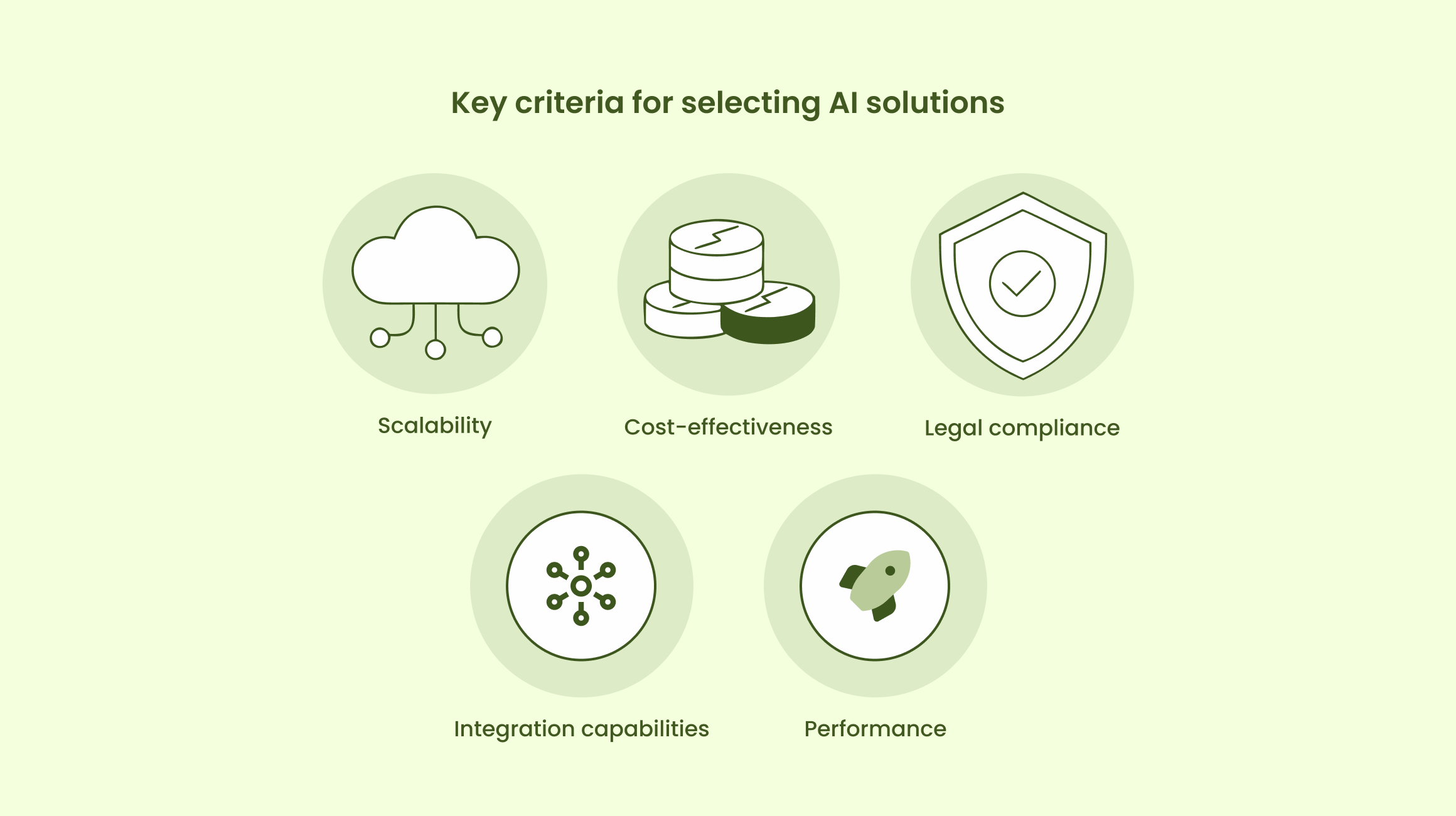 Key criteria for selecting AI solutions

Scalability

Cost-effectiveness

Legal compliance

Integration capabilities

Performance